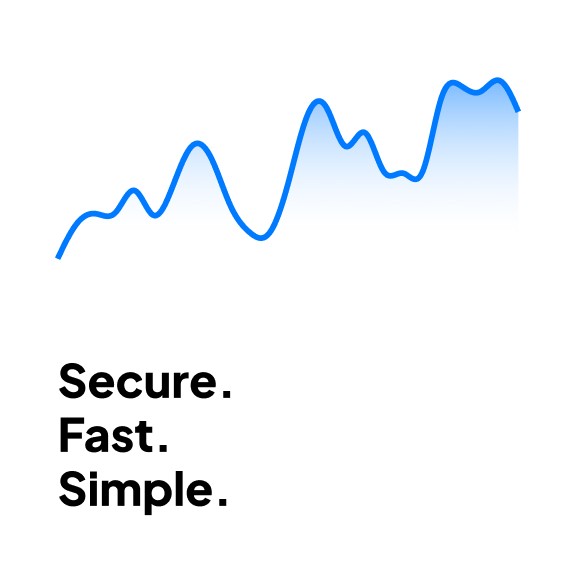 Secure.
Fast.
Simple.